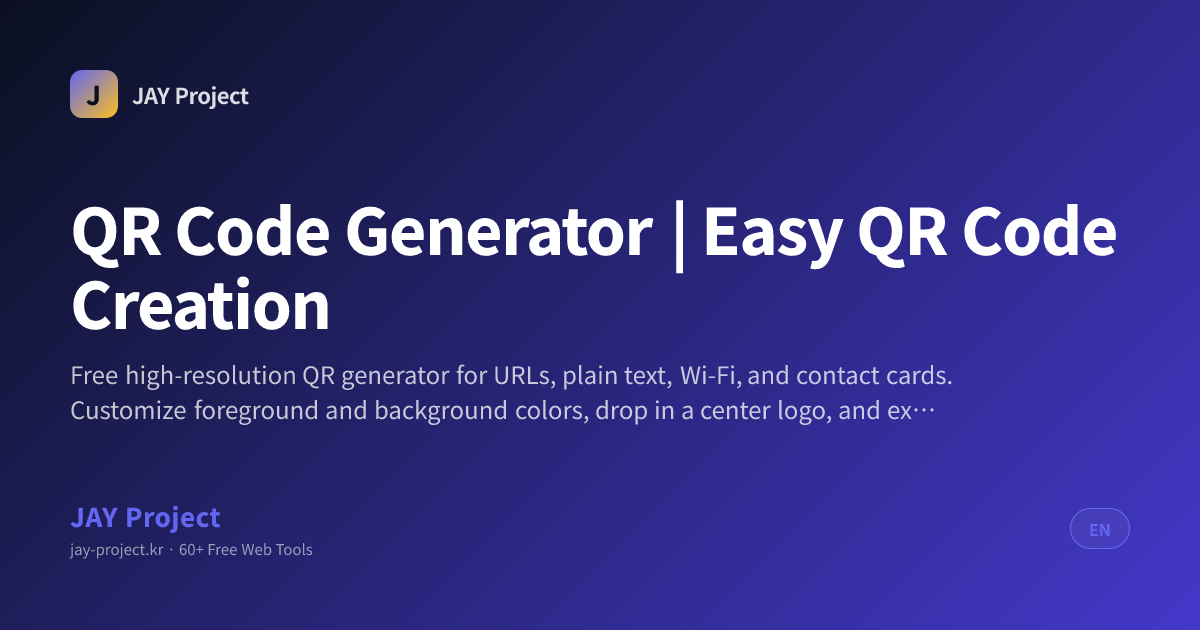 J

JAY Project

QR Code Generator | Easy QR Code Creation

Free high-resolution QR generator for URLs, plain text, Wi-Fi, and contact cards. Customize foreground and background colors, drop in a center logo, and ex…

JAY Project

jay-project.kr · 60+ Free Web Tools

EN